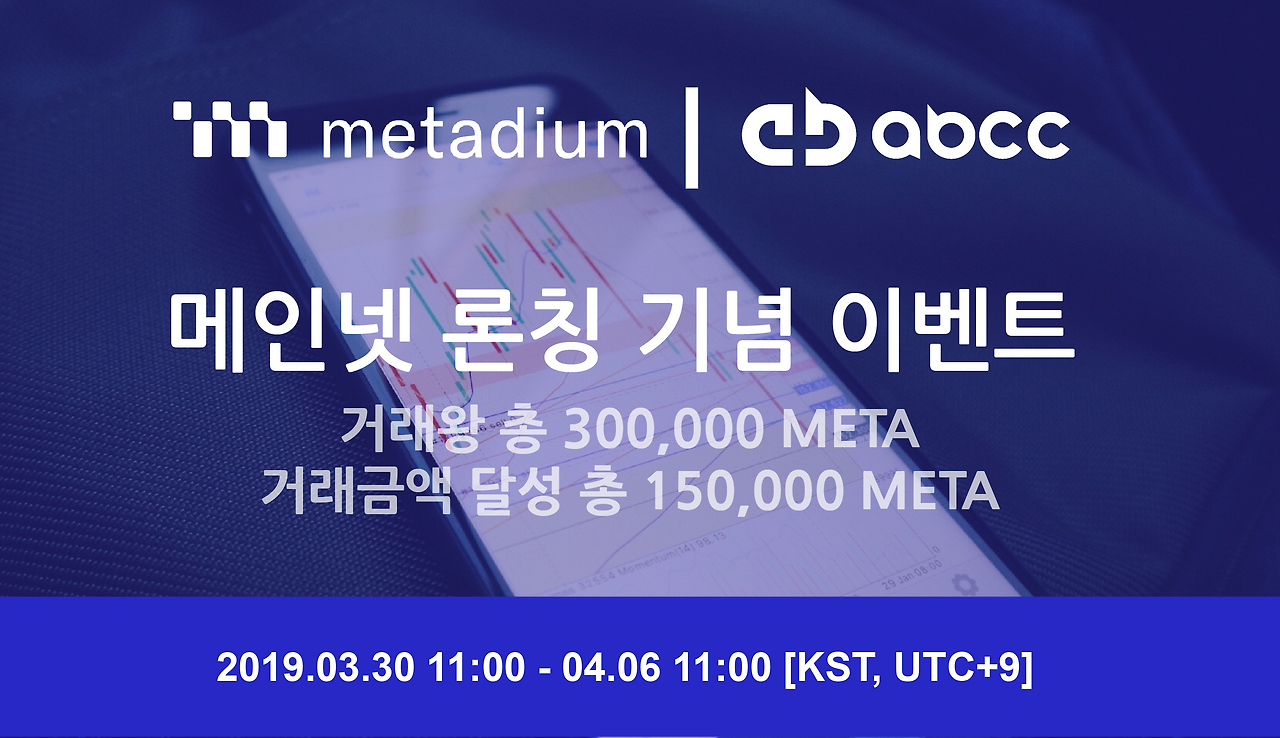 metadium | abcc

메인넷 론칭 기념 이벤트

거래왕 총 300,000 META
거래금액 달성 총 150,000 META

2019.03.30 11:00 - 04.06 11:00 [KST, UTC+9]